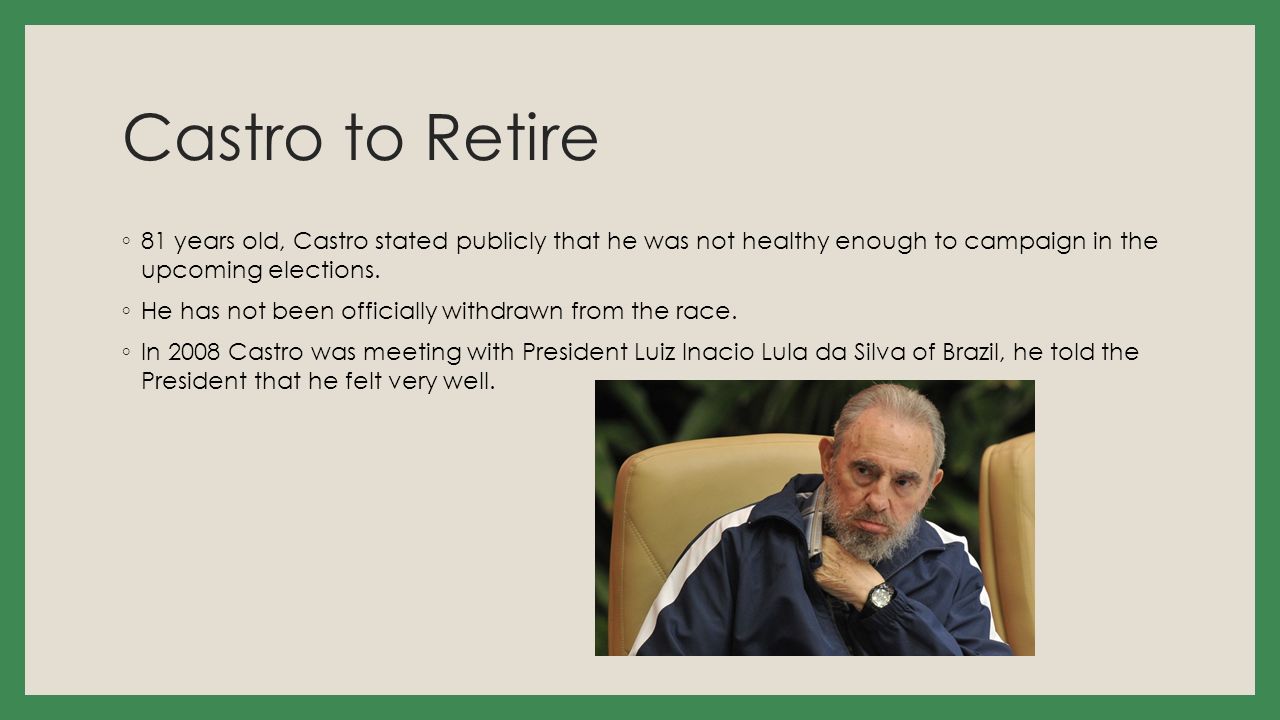 Castro to Retire

◦ 81 years old, Castro stated publicly that he was not healthy enough to campaign in the upcoming elections.

◦ He has not been officially withdrawn from the race.

◦ In 2008 Castro was meeting with President Luiz Inacio Lula da Silva of Brazil, he told the President that he felt very well.